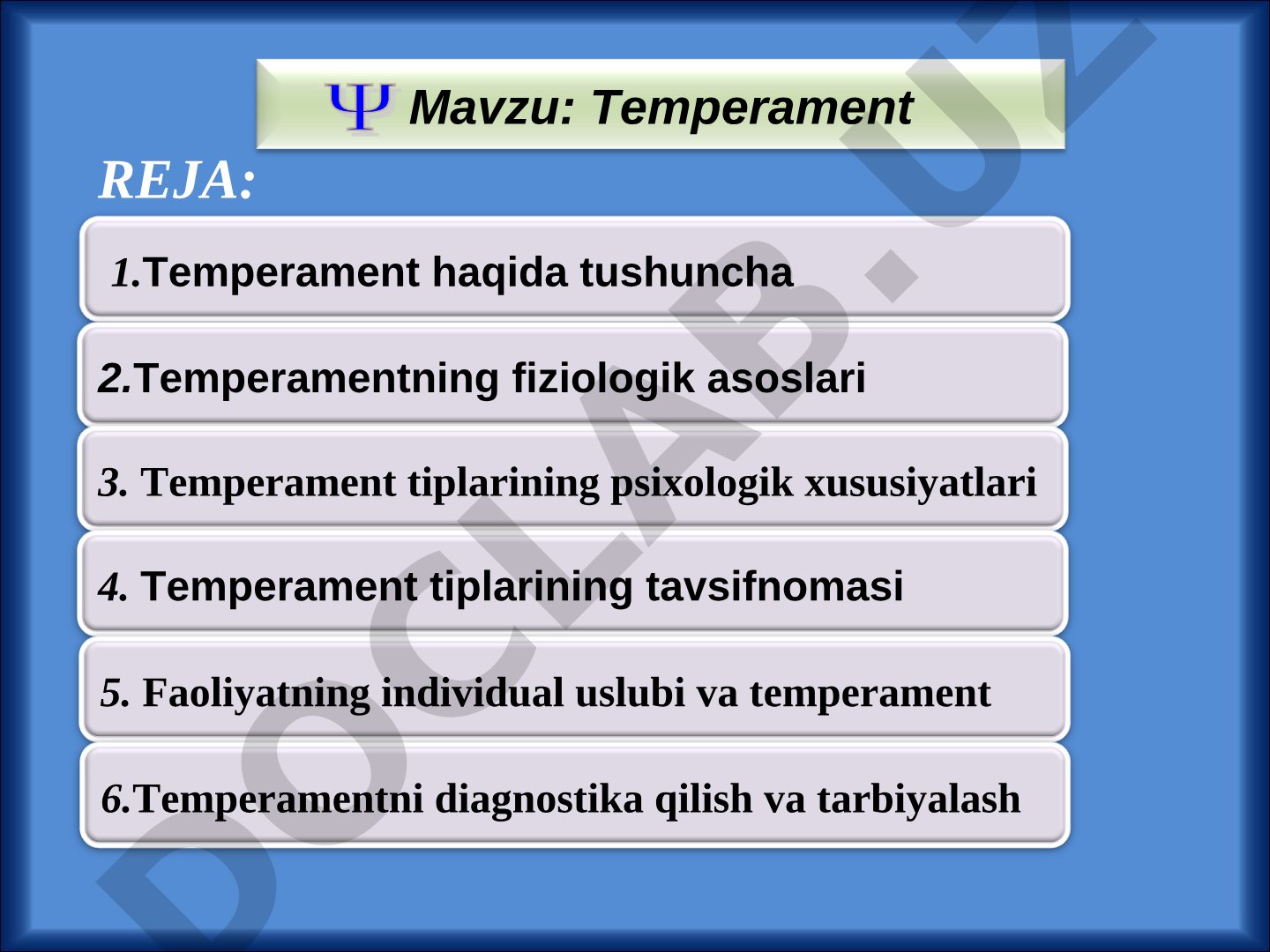 Ψ Mavzu: Temperament

REJA:

1.Temperament haqida tushuncha

2.Temperamentning fiziologik asoslari

3. Temperament tiplarining psixologik xususiyatlari

4. Temperament tiplarining tavsifnomasi

5. Faoliyatning individual uslubi va temperament

6.Temperamentni diagnostika qilish va tarbiyalash

DOCLAB.UZ